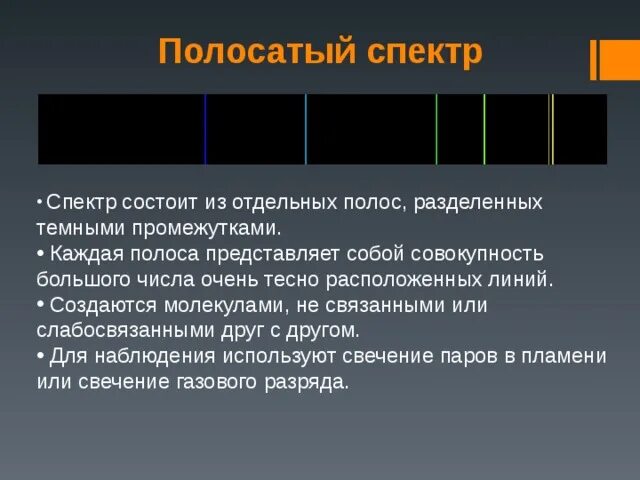 Полосатый спектр

• Спектр состоит из отдельных полос, разделенных темными промежутками.
• Каждая полоса представляет собой совокупность большого числа очень тесно расположенных линий.
• Создаются молекулами, не связанными или слабосвязанными друг с другом.
• Для наблюдения используют свечение паров в пламени или свечение газового разряда.